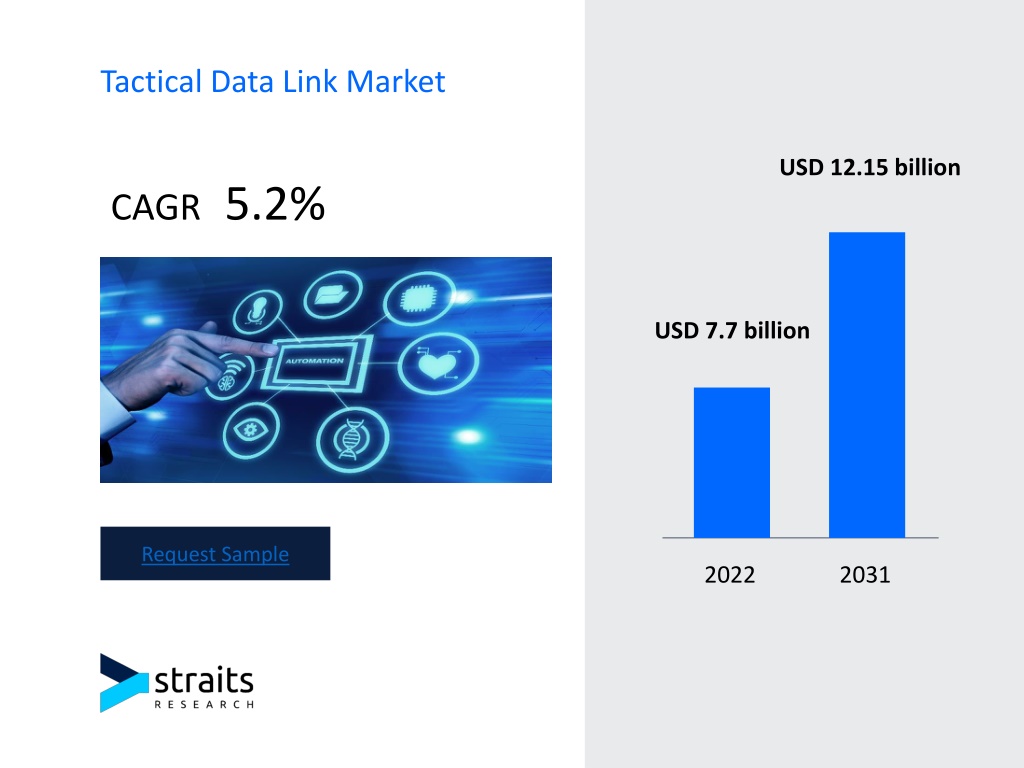 Tactical Data Link Market

CAGR 5.2%

AUTOMATION

Request Sample

straits
RESEARCH

USD 12.15 billion

USD 7.7 billion

2022 2031